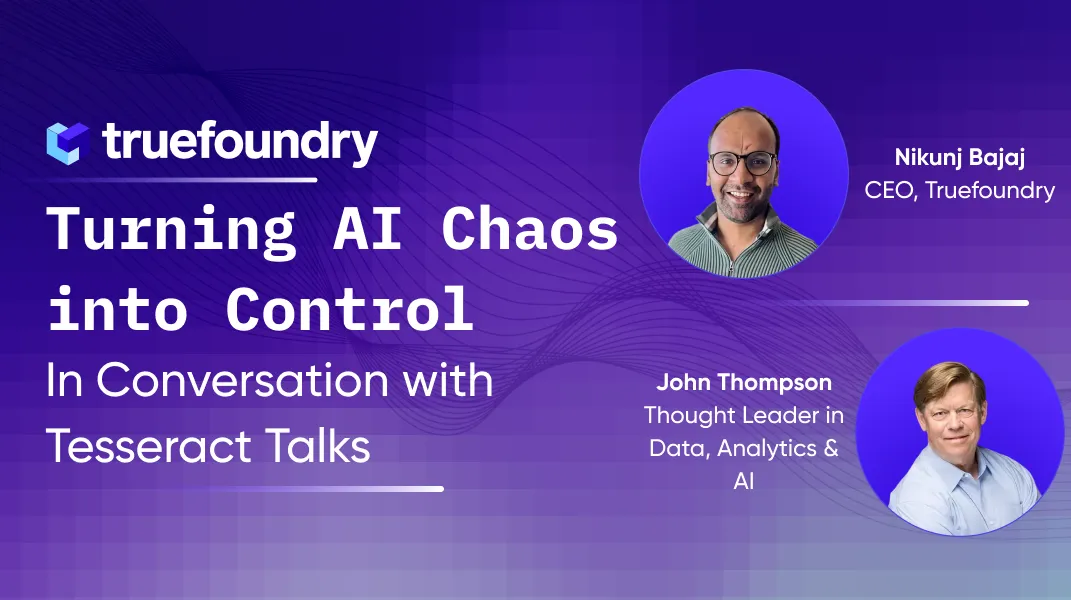 truefoundry

Turning AI Chaos into Control

In Conversation with Tesseract Talks

Nikunj Bajaj
CEO, Truefoundry

John Thompson
Thought Leader in Data, Analytics & AI